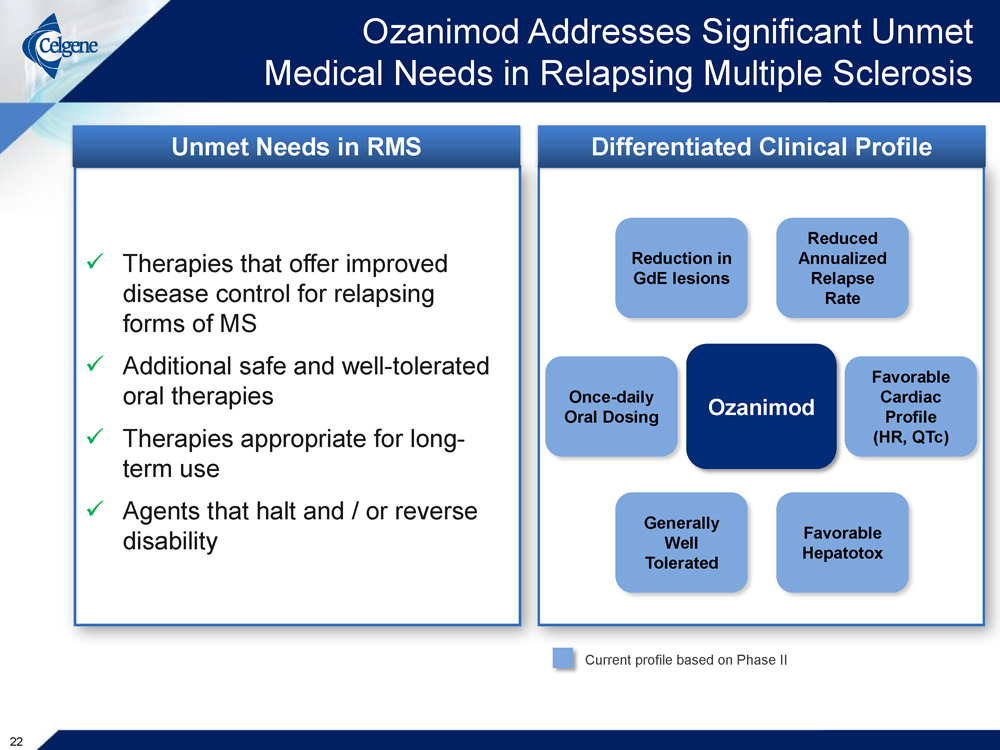 Celgene

Ozanimod Addresses Significant Unmet Medical Needs in Relapsing Multiple Sclerosis

Unmet Needs in RMS

✓ Therapies that offer improved disease control for relapsing forms of MS

✓ Additional safe and well-tolerated oral therapies

✓ Therapies appropriate for long-term use

✓ Agents that halt and / or reverse disability

Differentiated Clinical Profile

Reduction in GdE lesions

Reduced Annualized Relapse Rate

Once-daily Oral Dosing

Ozanimod

Favorable Cardiac Profile (HR, QTc)

Generally Well Tolerated

Favorable Hepatotox

Current profile based on Phase II

22